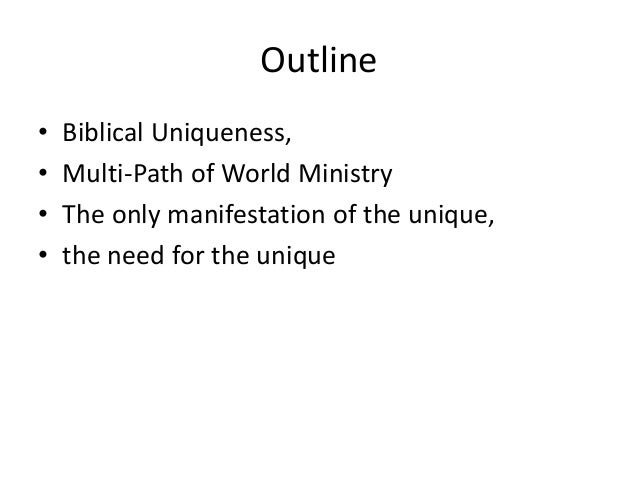 Outline

• Biblical Uniqueness,
• Multi-Path of World Ministry
• The only manifestation of the unique,
• the need for the unique